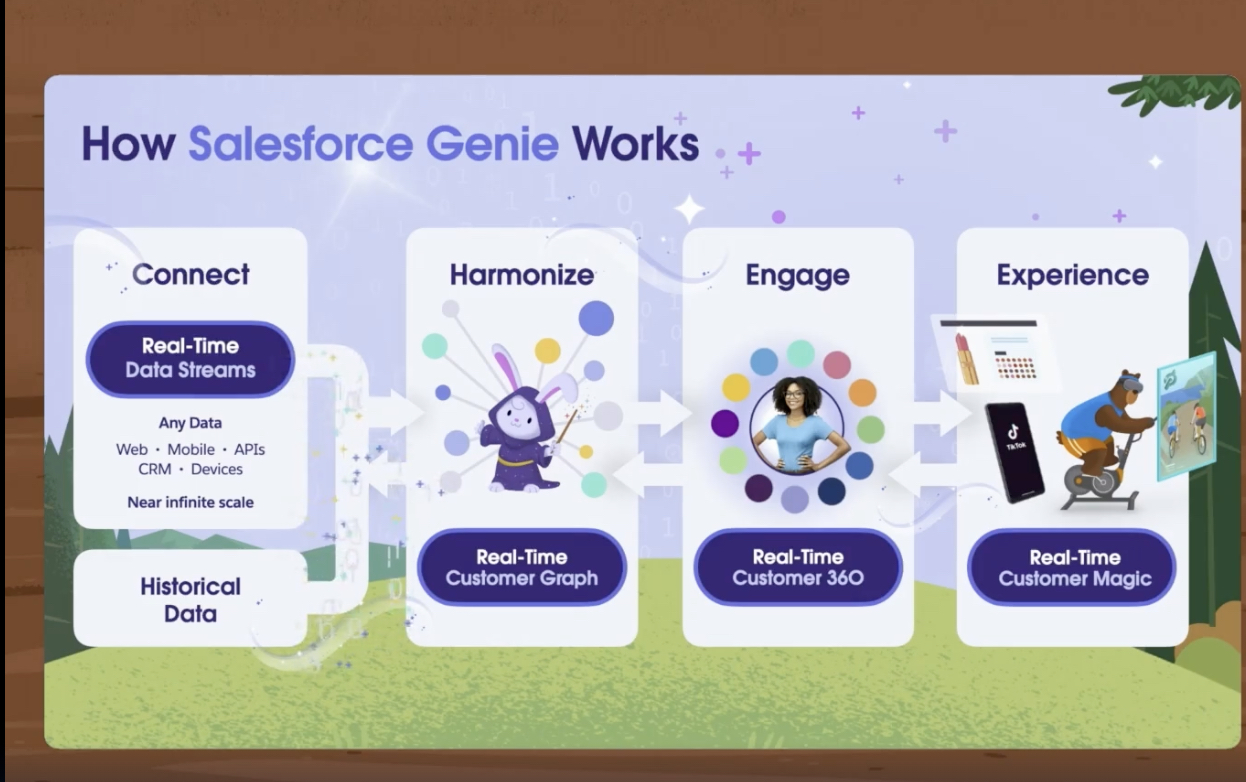 How Salesforce Genie Works

Connect

Real-Time Data Streams

Any Data

Web • Mobile • APIs
CRM • Devices

Near infinite scale

Historical Data

Harmonize

Real-Time Customer Graph

Engage

Real-Time Customer 360

Experience

TikTok

Real-Time Customer Magic